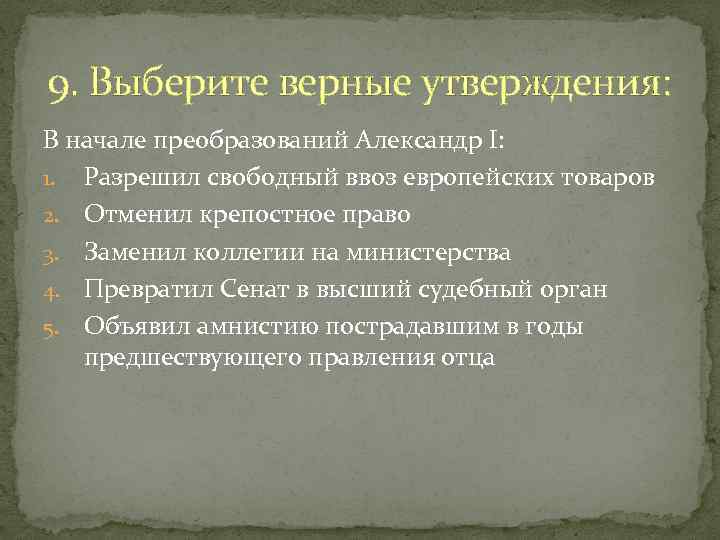 9. Выберите верные утверждения:

В начале преобразований Александр I:

1. Разрешил свободный ввоз европейских товаров
2. Отменил крепостное право
3. Заменил коллегии на министерства
4. Превратил Сенат в высший судебный орган
5. Объявил амнистию пострадавшим в годы предшествующего правления отца